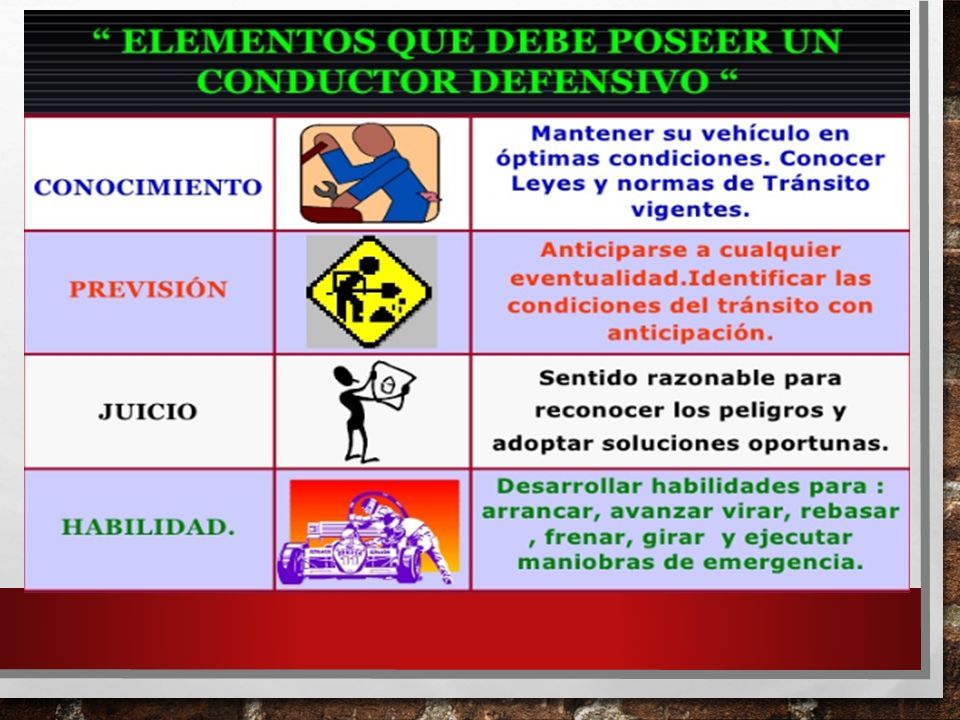 “ ELEMENTOS QUE DEBE POSEER UN CONDUCTOR DEFENSIVO “

| | | |
|---|---|---|
| CONOCIMIENTO | | Mantener su vehículo en óptimas condiciones. Conocer Leyes y normas de Tránsito vigentes. |
| PREVISIÓN | | Anticiparse a cualquier eventualidad.Identificar las condiciones del tránsito con anticipación. |
| JUICIO | | Sentido razonable para reconocer los peligros y adoptar soluciones oportunas. |
| HABILIDAD. | | Desarrollar habilidades para : arrancar, avanzar virar, rebasar , frenar, girar y ejecutar maniobras de emergencia. |